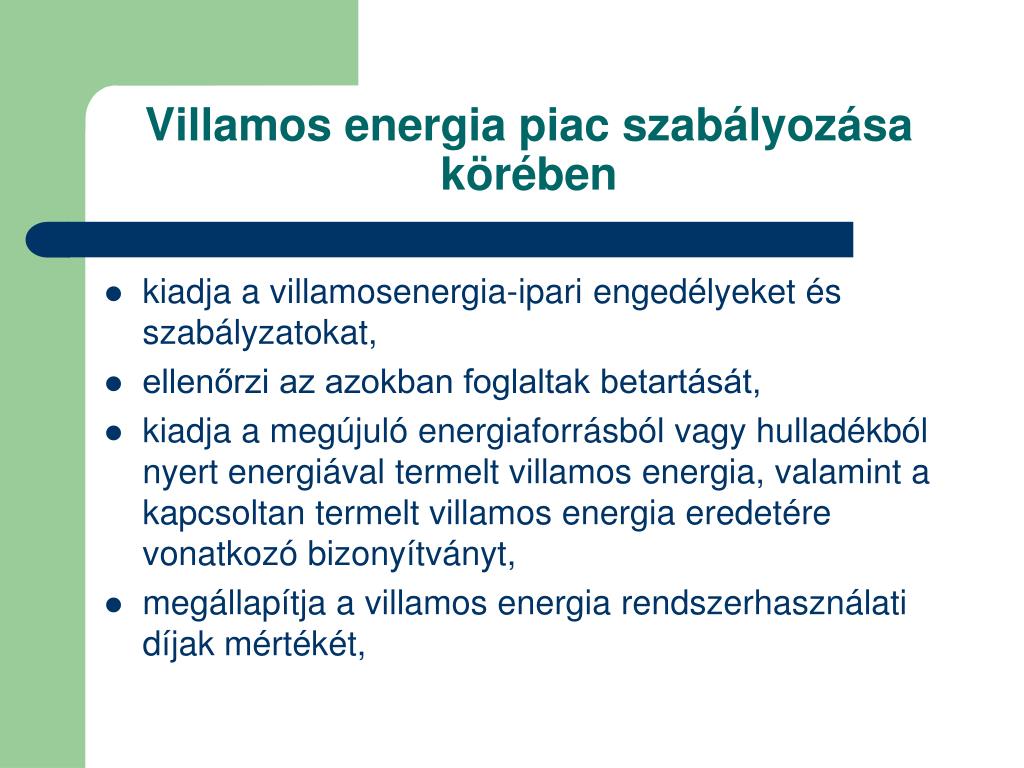 Villamos energia piac szabályozása körében

- kiadja a villamosenergia-ipari engedélyeket és szabályzatokat,
- ellenőrzi az azokban foglaltak betartását,
- kiadja a megújuló energiaforrásból vagy hulladékból nyert energiával termelt villamos energia, valamint a kapcsoltan termelt villamos energia eredetére vonatkozó bizonyítványt,
- megállapítja a villamos energia rendszerhasználati díjak mértékét,